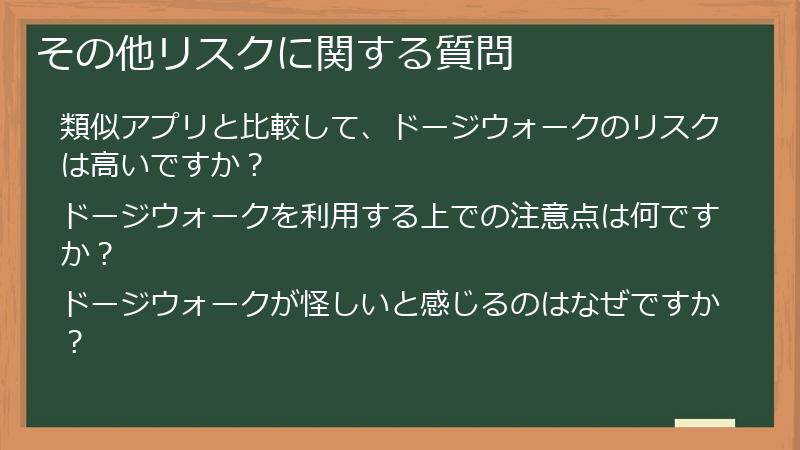 その他リスクに関する質問

類似アプリと比較して、ドージウォークのリスクは高いですか？

ドージウォークを利用する上での注意点は何ですか？

ドージウォークが怪しいと感じるのはなぜですか？